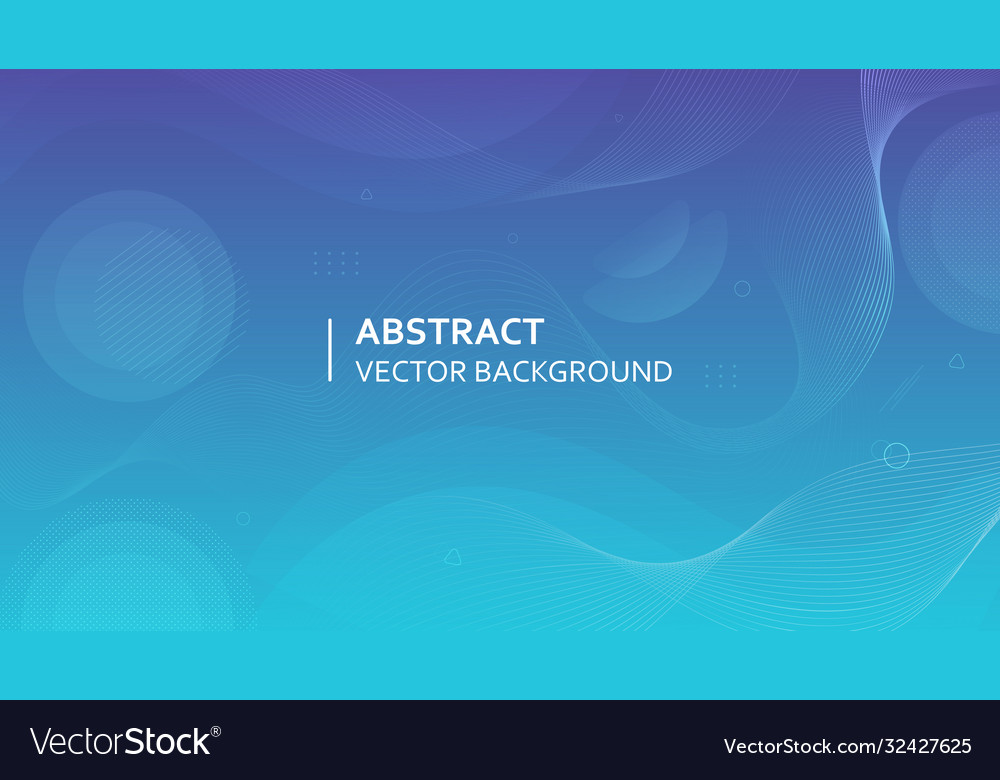 ABSTRACT
VECTOR BACKGROUND

VectorStock®

VectorStock.com/32427625